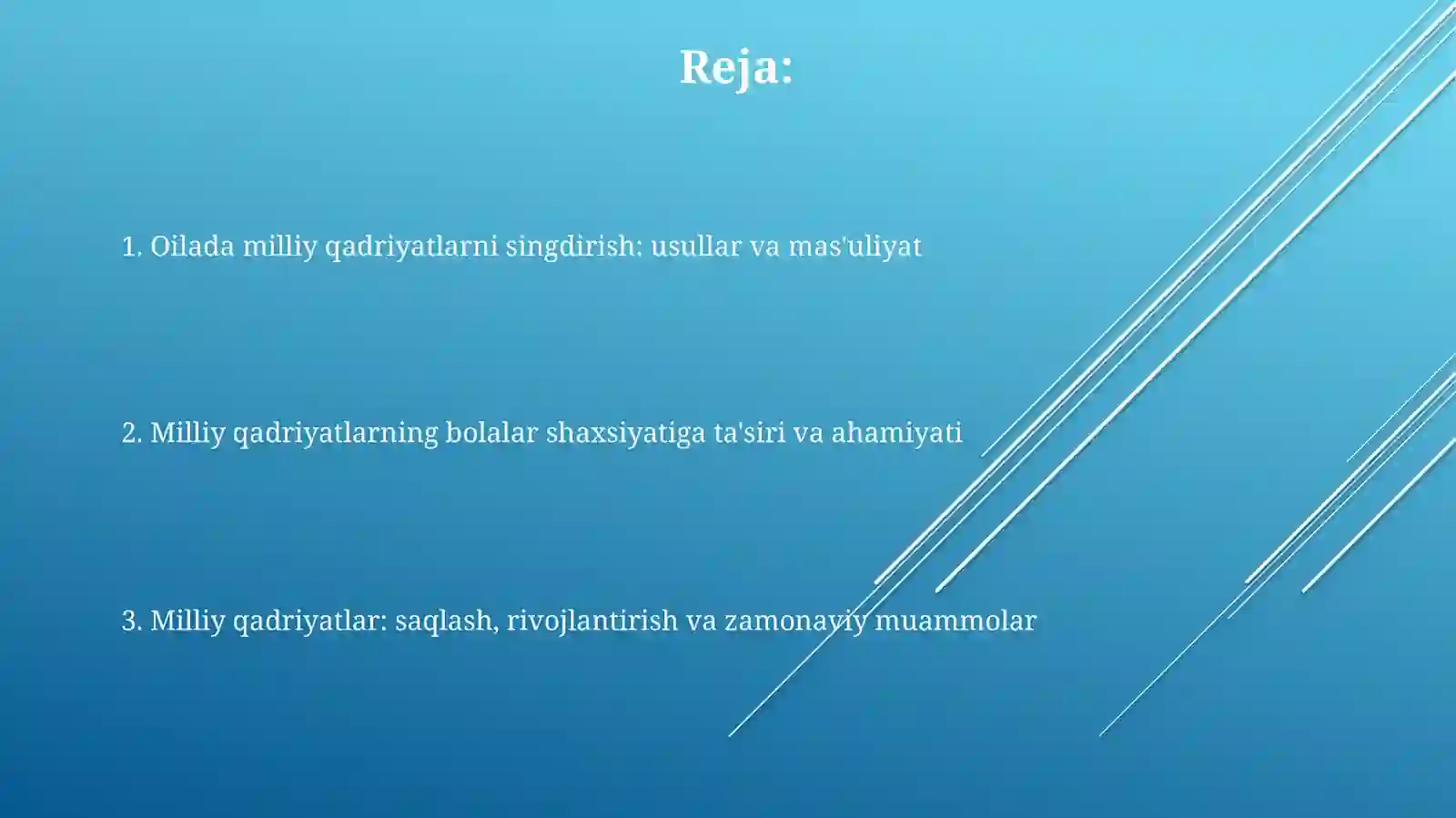 Reja:

1. Oilada milliy qadriyatlarni singdirish: usullar va mas'uliyat

2. Milliy qadriyatlarning bolalar shaxsiyatiga ta'siri va ahamiyati

3. Milliy qadriyatlar: saqlash, rivojlantirish va zamonaviy muammolar